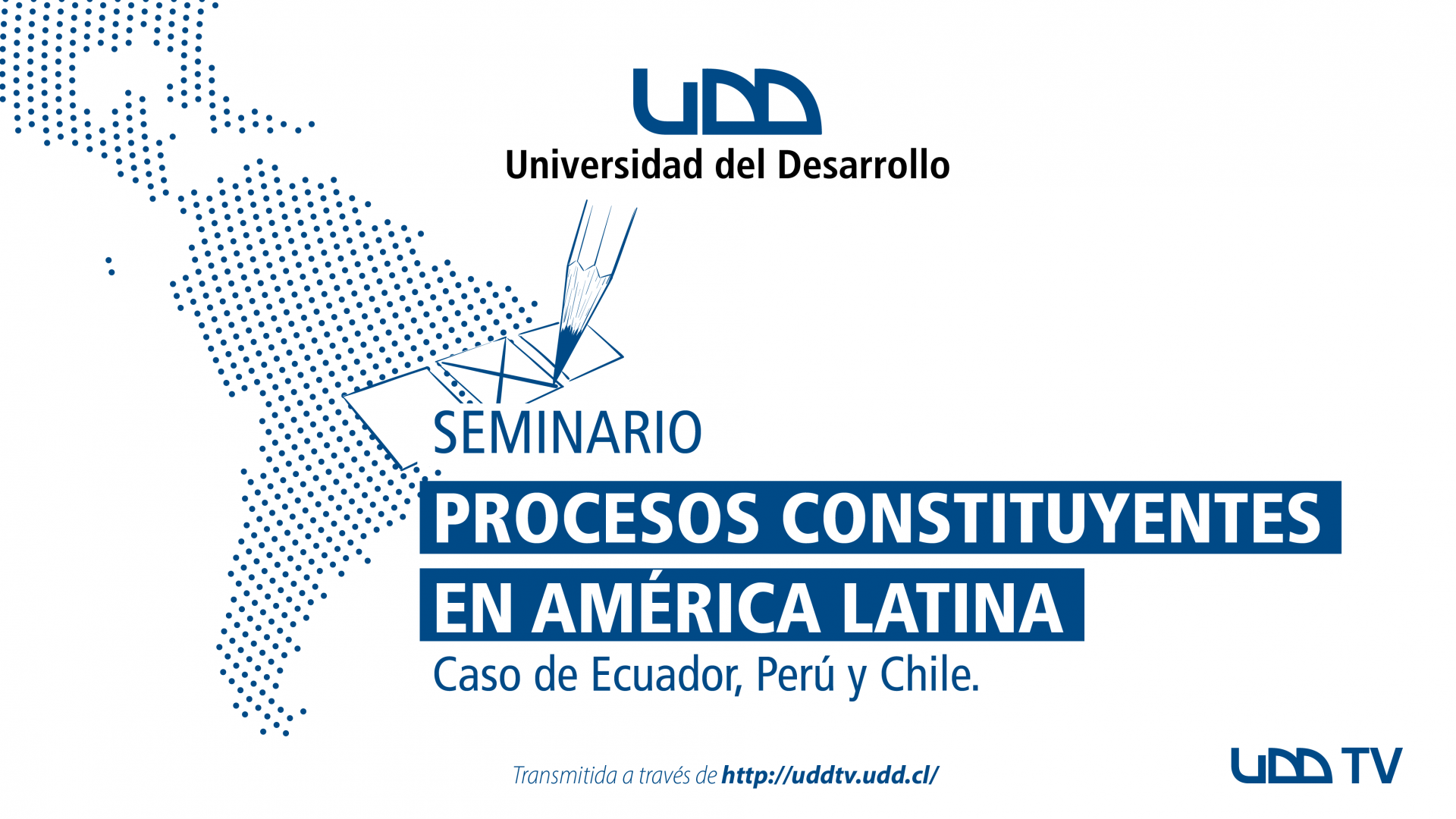 UDD
Universidad del Desarrollo

SEMINARIO
PROCESOS CONSTITUYENTES
EN AMÉRICA LATINA
Caso de Ecuador, Perú y Chile.

Transmitida a través de http://uddtv.udd.cl/

UDD TV